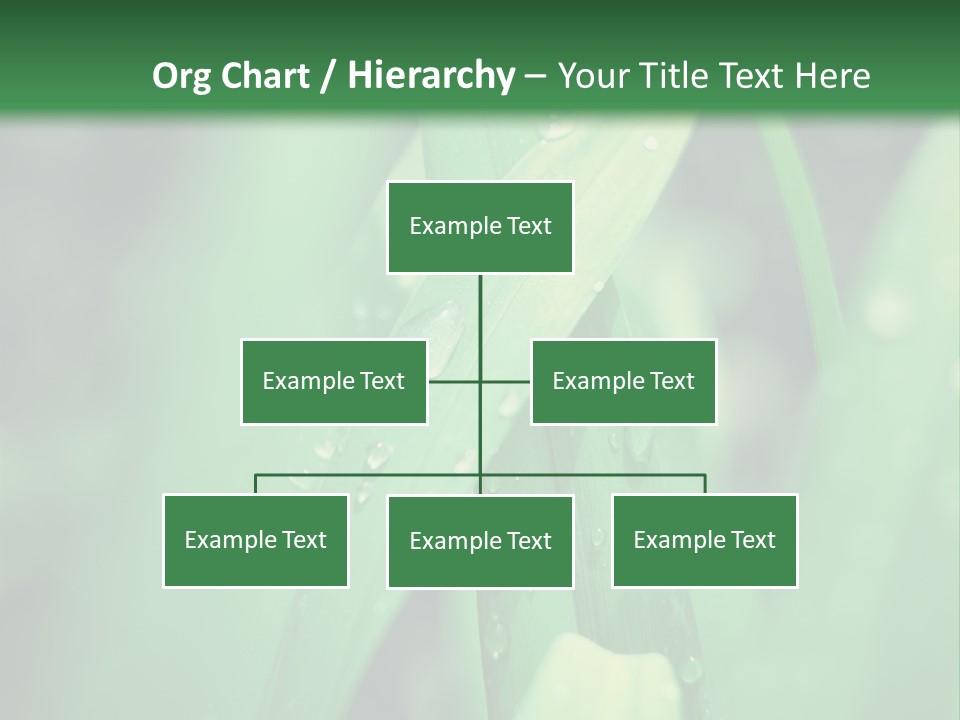 Org Chart / Hierarchy – Your Title Text Here

Example Text

Example Text

Example Text

Example Text

Example Text

Example Text